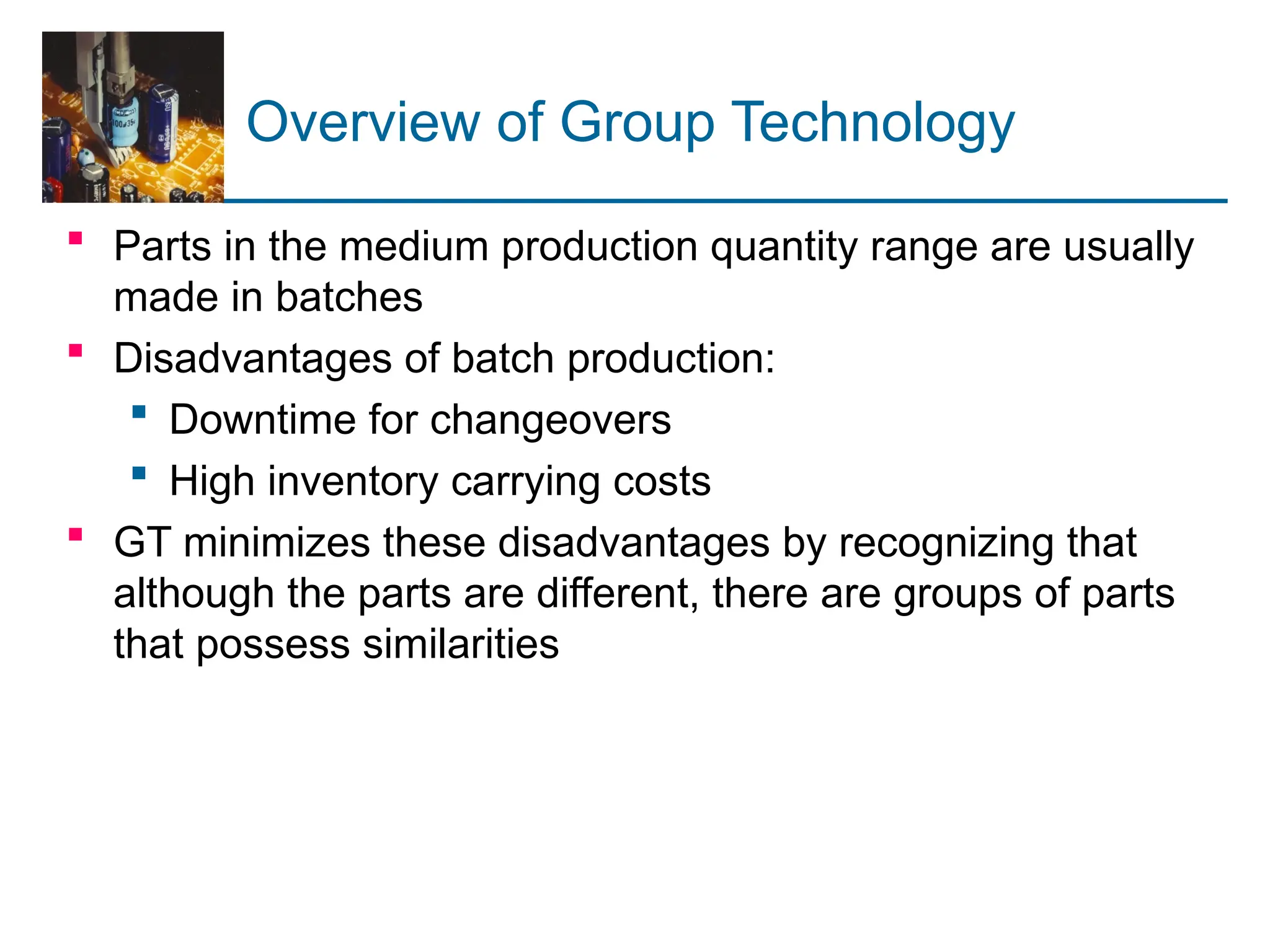 Overview of Group Technology

- Parts in the medium production quantity range are usually made in batches
- Disadvantages of batch production:
  - Downtime for changeovers
  - High inventory carrying costs
- GT minimizes these disadvantages by recognizing that although the parts are different, there are groups of parts that possess similarities